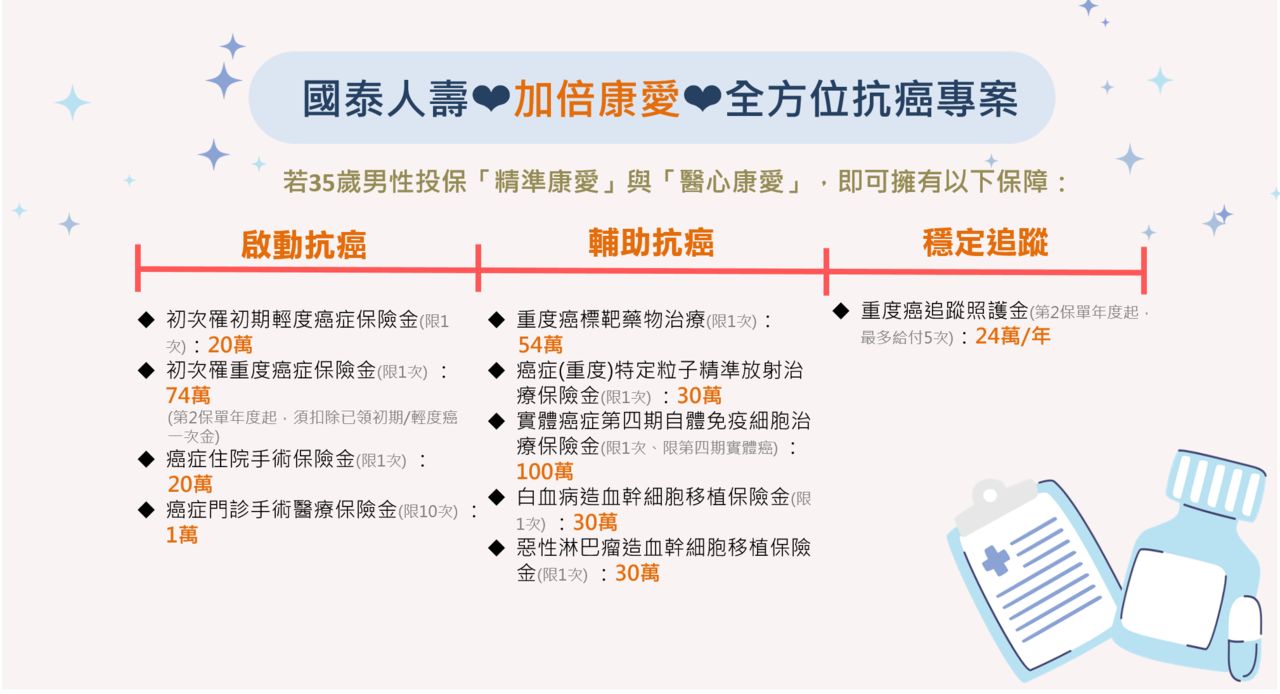 國泰人壽❤加倍康愛❤全方位抗癌專案

若35歲男性投保「精準康愛」與「醫心康愛」，即可擁有以下保障：

啟動抗癌

◆ 初次罹初期輕度癌症保險金(限1次)：20萬
◆ 初次罹重度癌症保險金(限1次)：74萬
(第2保單年度起，須扣除已領初期/輕度癌一次金)
◆ 癌症住院手術保險金(限1次)：20萬
◆ 癌症門診手術醫療保險金(限10次)：1萬

輔助抗癌

◆ 重度癌標靶藥物治療(限1次)：54萬
◆ 癌症(重度)特定粒子精準放射治療保險金(限1次)：30萬
◆ 實體癌症第四期自體免疫細胞治療保險金(限1次、限第四期實體癌)：100萬
◆ 白血病造血幹細胞移植保險金(限1次)：30萬
◆ 惡性淋巴瘤造血幹細胞移植保險金(限1次)：30萬

穩定追蹤

◆ 重度癌追蹤照護金(第2保單年度起，最多給付5次)：24萬/年